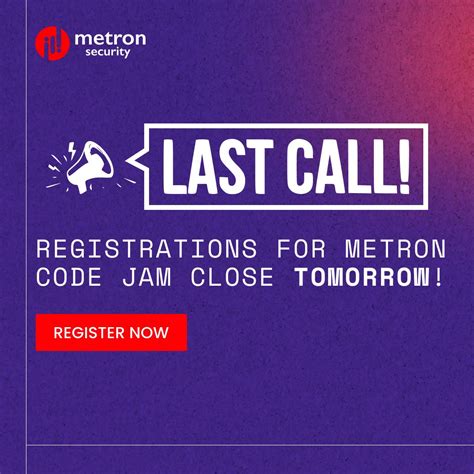 metron
security

LAST CALL!

REGISTRATIONS FOR METRON CODE JAM CLOSE TOMORROW!

REGISTER NOW